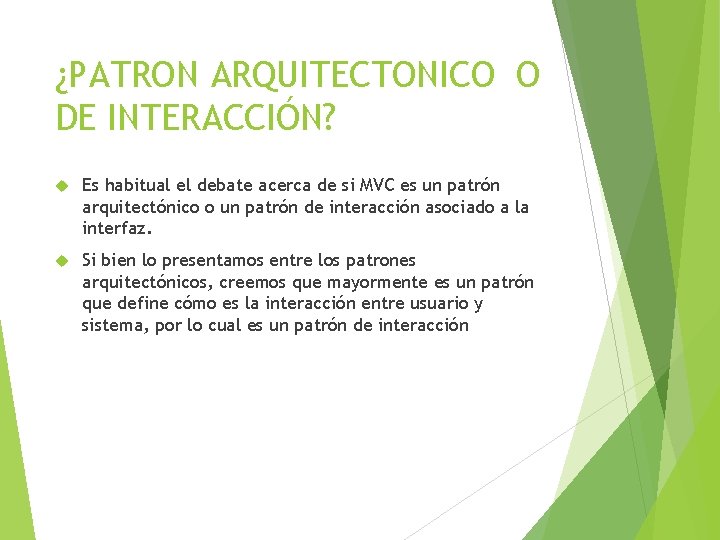 ¿PATRON ARQUITECTONICO O DE INTERACCIÓN?

Es habitual el debate acerca de si MVC es un patrón arquitectónico o un patrón de interacción asociado a la interfaz.

Si bien lo presentamos entre los patrones arquitectónicos, creemos que mayormente es un patrón que define cómo es la interacción entre usuario y sistema, por lo cual es un patrón de interacción